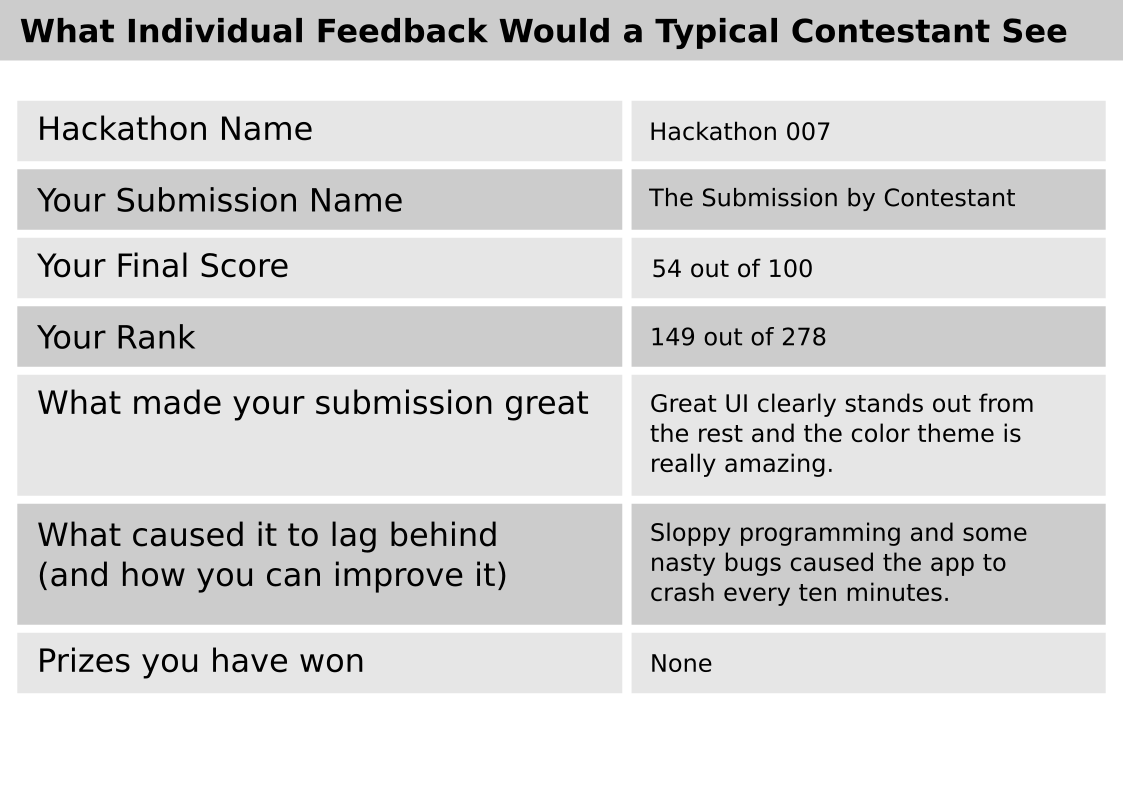 What Individual Feedback Would a Typical Contestant See

| | |
|---|---|
| Hackathon Name | Hackathon 007 |
| Your Submission Name | The Submission by Contestant |
| Your Final Score | 54 out of 100 |
| Your Rank | 149 out of 278 |
| What made your submission great | Great UI clearly stands out from the rest and the color theme is really amazing. |
| What caused it to lag behind (and how you can improve it) | Sloppy programming and some nasty bugs caused the app to crash every ten minutes. |
| Prizes you have won | None |